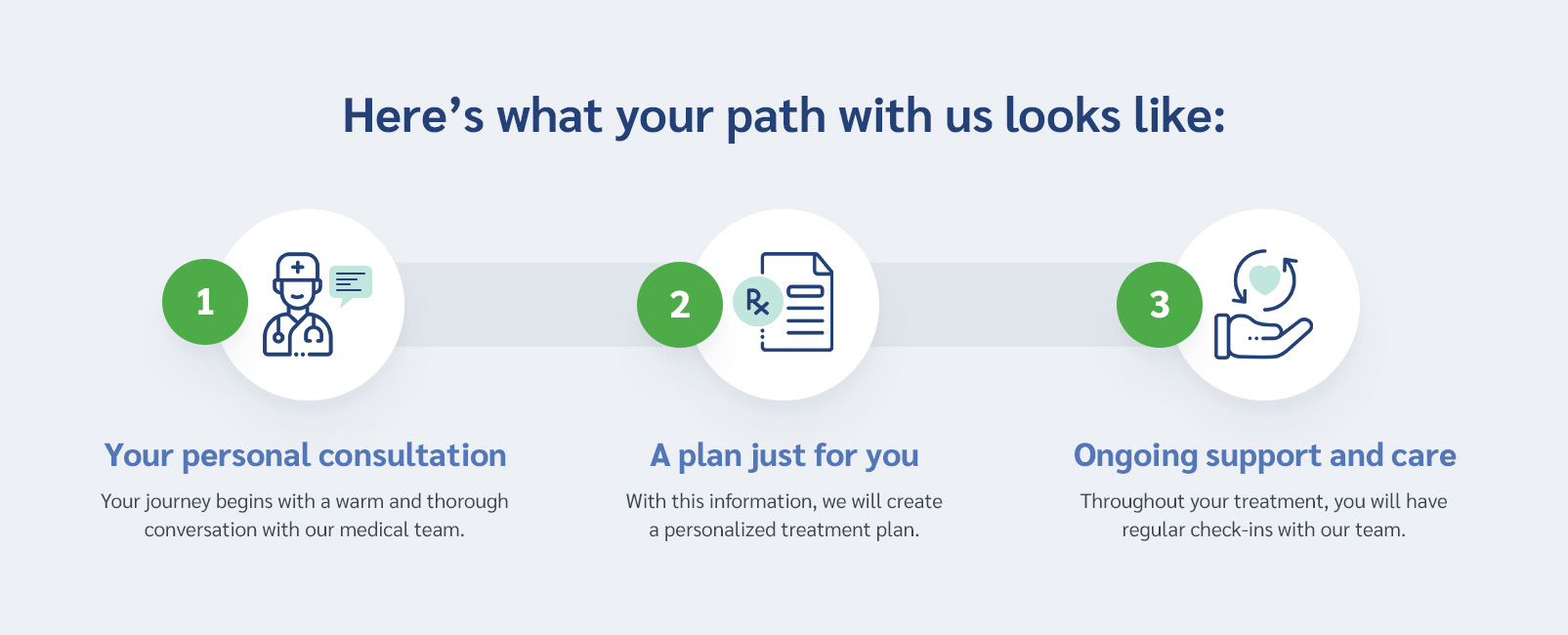 Here’s what your path with us looks like:

1

Your personal consultation

Your journey begins with a warm and thorough conversation with our medical team.

2

Rx

A plan just for you

With this information, we will create a personalized treatment plan.

3

Ongoing support and care

Throughout your treatment, you will have regular check-ins with our team.